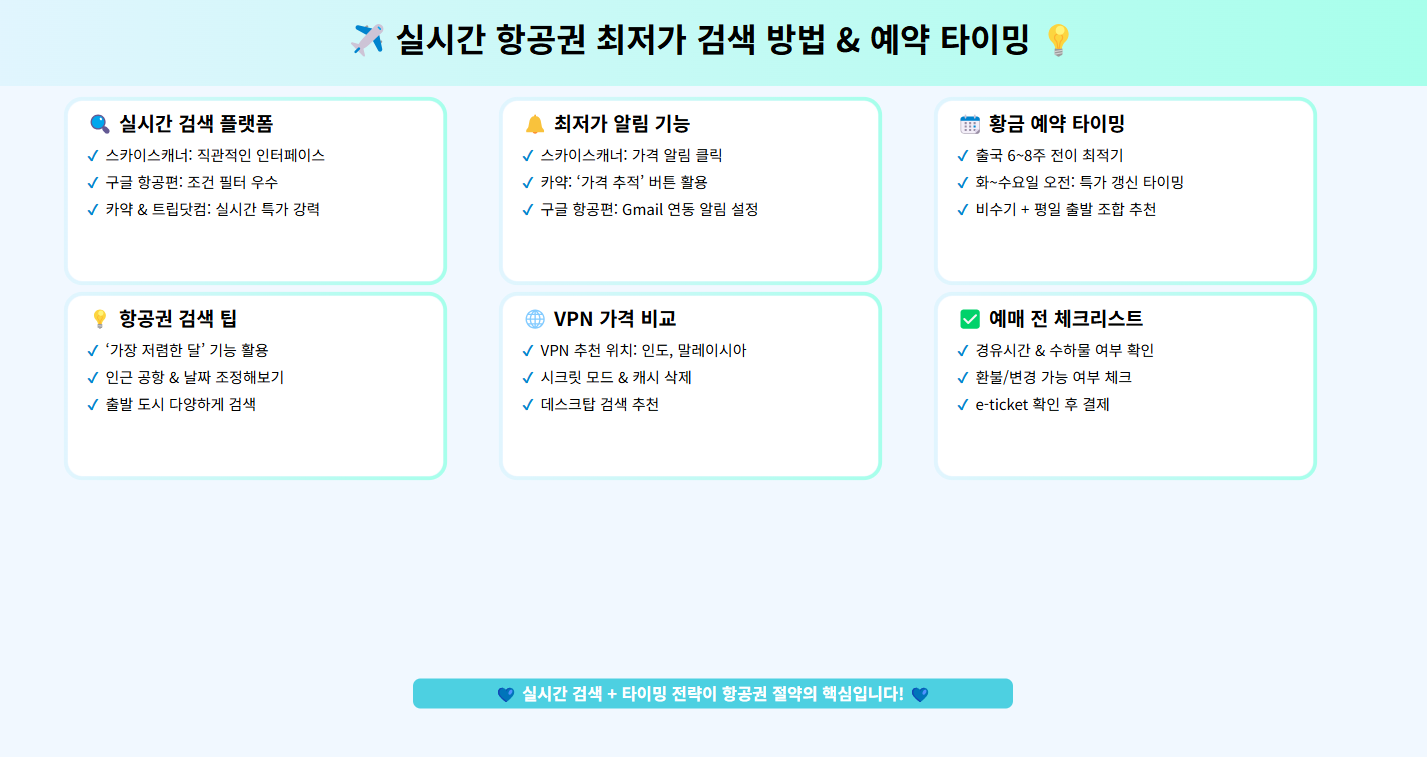 ✈️ 실시간 항공권 최저가 검색 방법 & 예약 타이밍 💡

🔍 실시간 검색 플랫폼
✓ 스카이스캐너: 직관적인 인터페이스
✓ 구글 항공편: 조건 필터 우수
✓ 카약 & 트립닷컴: 실시간 특가 강력

🔔 최저가 알림 기능
✓ 스카이스캐너: 가격 알림 클릭
✓ 카약: '가격 추적' 버튼 활용
✓ 구글 항공편: Gmail 연동 알림 설정

📅 황금 예약 타이밍
✓ 출국 6~8주 전이 최적기
✓ 화~수요일 오전: 특가 갱신 타이밍
✓ 비수기 + 평일 출발 조합 추천

💡 항공권 검색 팁
✓ '가장 저렴한 달' 기능 활용
✓ 인근 공항 & 날짜 조정해보기
✓ 출발 도시 다양하게 검색

🌐 VPN 가격 비교
✓ VPN 추천 위치: 인도, 말레이시아
✓ 시크릿 모드 & 캐시 삭제
✓ 데스크탑 검색 추천

✅ 예매 전 체크리스트
✓ 경유시간 & 수하물 여부 확인
✓ 환불/변경 가능 여부 체크
✓ e-ticket 확인 후 결제

💙 실시간 검색 + 타이밍 전략이 항공권 절약의 핵심입니다! 💙